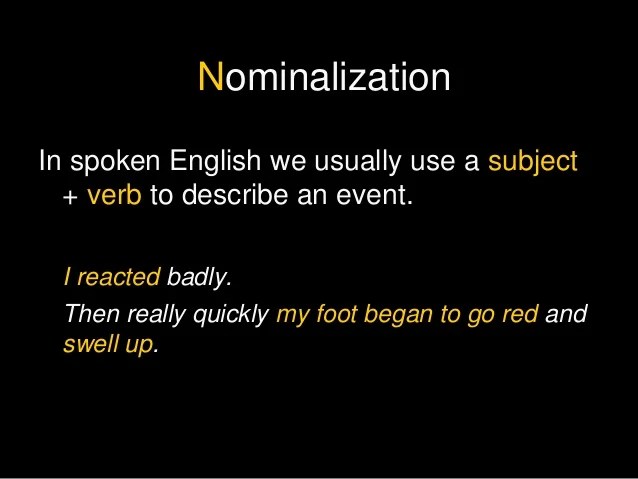 Nominalization

In spoken English we usually use a subject + verb to describe an event.

I reacted badly.

Then really quickly my foot began to go red and swell up.